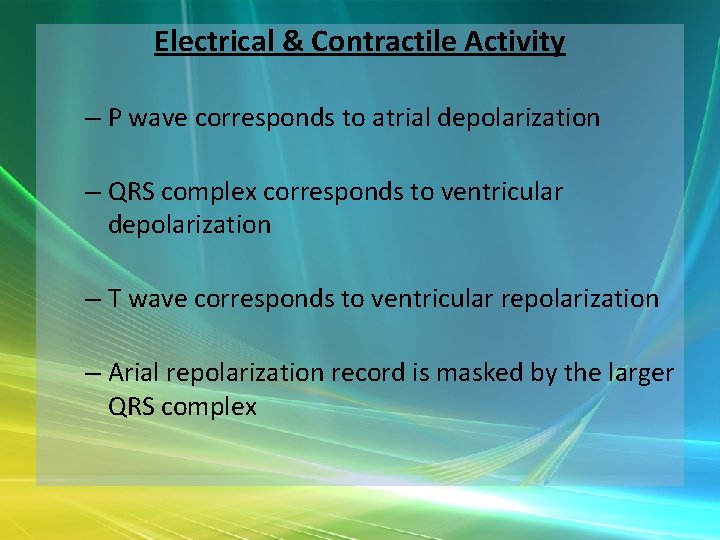 Electrical & Contractile Activity

– P wave corresponds to atrial depolarization

– QRS complex corresponds to ventricular depolarization

– T wave corresponds to ventricular repolarization

– Arial repolarization record is masked by the larger QRS complex